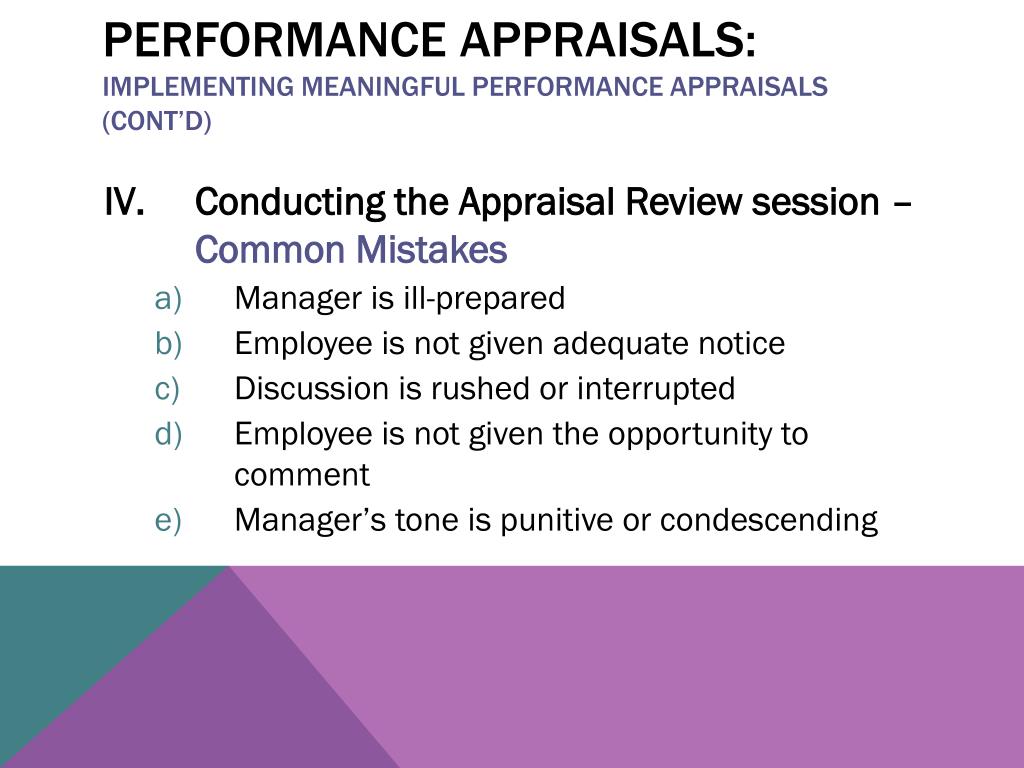 PERFORMANCE APPRAISALS:
IMPLEMENTING MEANINGFUL PERFORMANCE APPRAISALS (CONT'D)

IV. Conducting the Appraisal Review session – Common Mistakes

a) Manager is ill-prepared
b) Employee is not given adequate notice
c) Discussion is rushed or interrupted
d) Employee is not given the opportunity to comment
e) Manager's tone is punitive or condescending